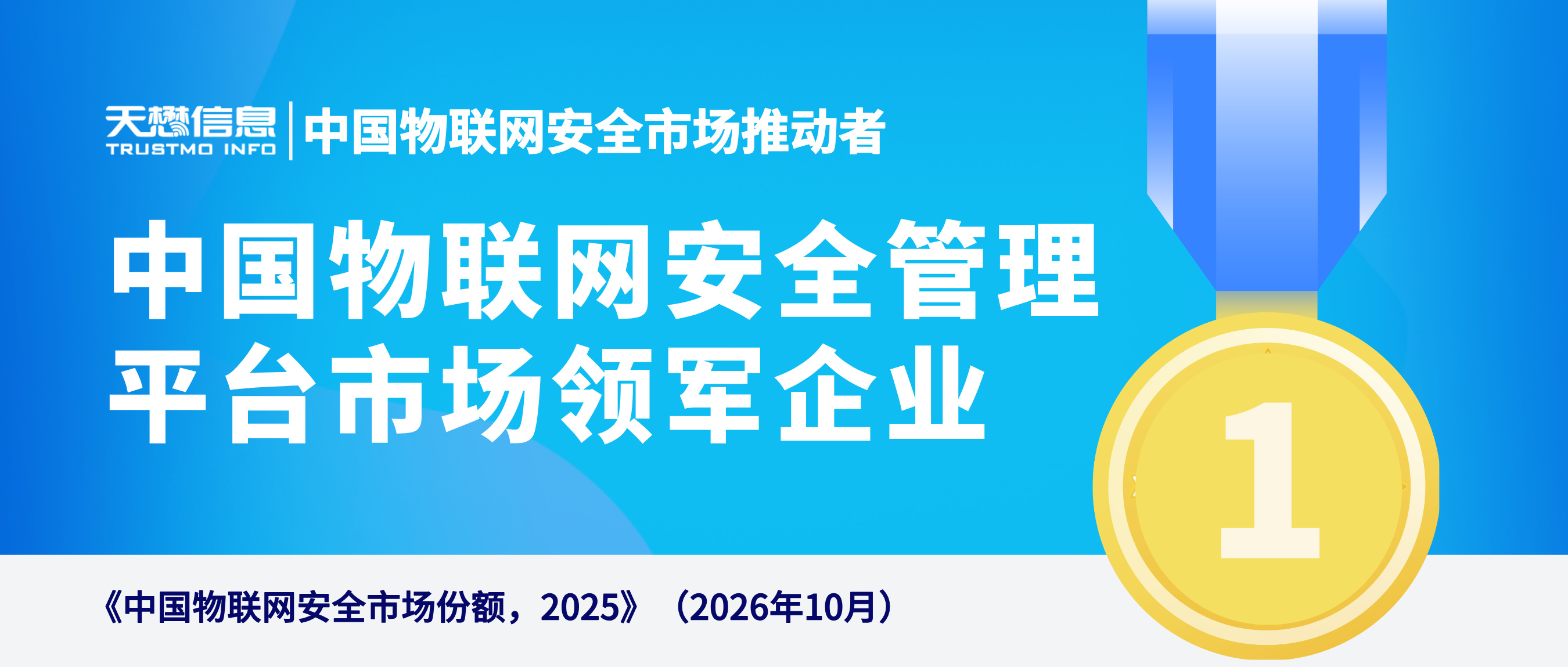 天懋信息
TRUSTMO INFO
中国物联网安全市场推动者

中国物联网安全管理平台市场领军企业

1

《中国物联网安全市场份额，2025》（2026年10月）